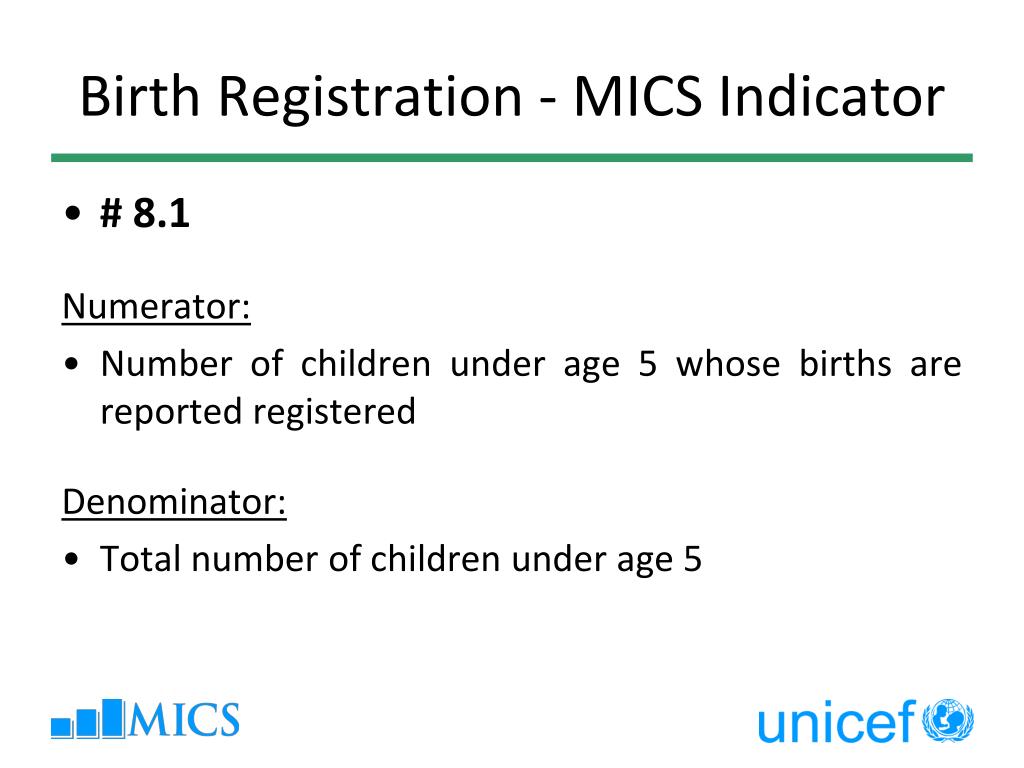 Birth Registration - MICS Indicator

• # 8.1

Numerator:

• Number of children under age 5 whose births are reported registered

Denominator:

• Total number of children under age 5

MICS

unicef